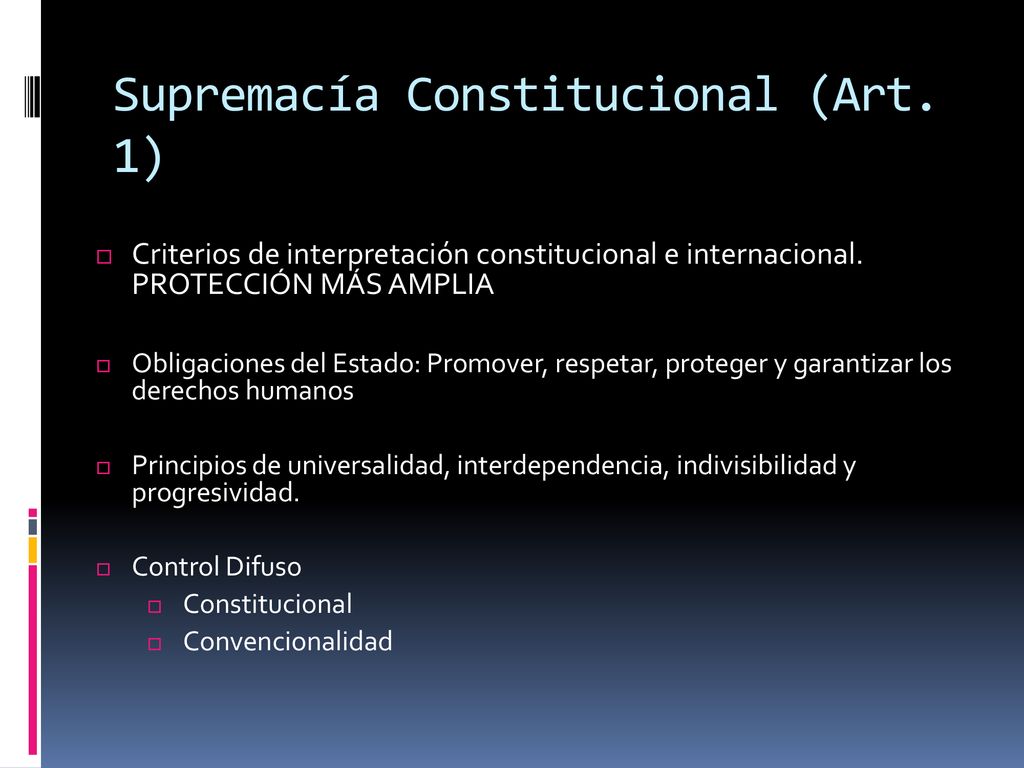 Supremacía Constitucional (Art. 1)

Criterios de interpretación constitucional e internacional. PROTECCIÓN MÁS AMPLIA

Obligaciones del Estado: Promover, respetar, proteger y garantizar los derechos humanos

Principios de universalidad, interdependencia, indivisibilidad y progresividad.

Control Difuso
Constitucional
Convencionalidad